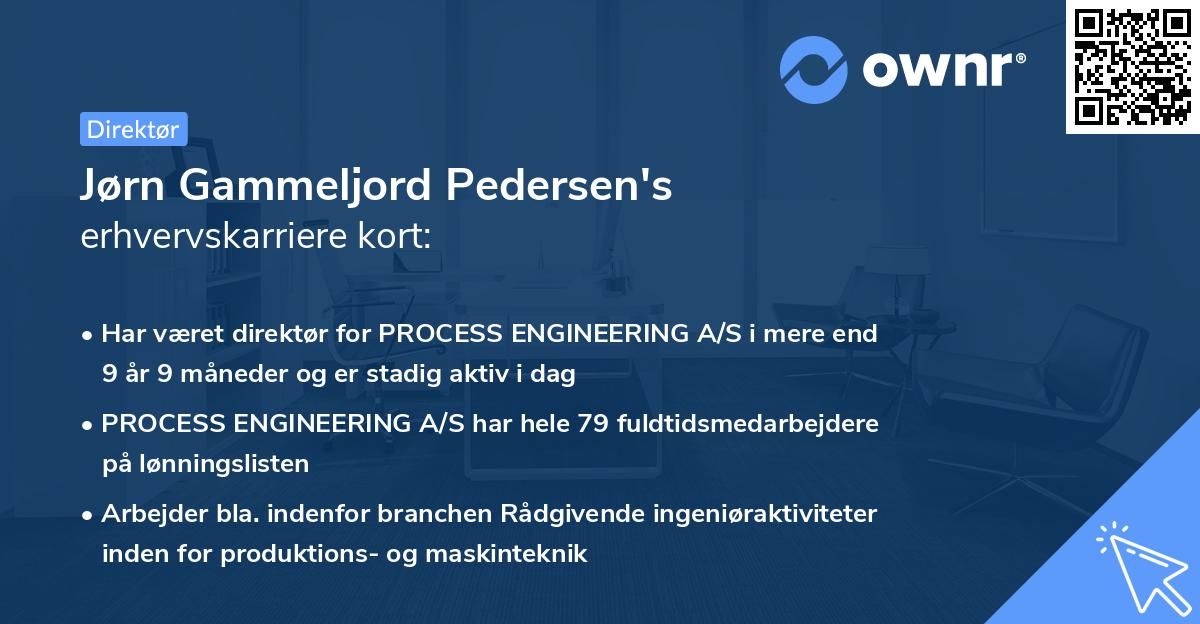 ownr®

Direktør

Jørn Gammeljord Pedersen's
erhvervskarriere kort:

• Har været direktør for PROCESS ENGINEERING A/S i mere end 9 år 9 måneder og er stadig aktiv i dag

• PROCESS ENGINEERING A/S har hele 79 fuldtidsmedarbejdere på lønningslisten

• Arbejder bla. indenfor branchen Rådgivende ingeniøraktiviteter inden for produktions- og maskinteknik